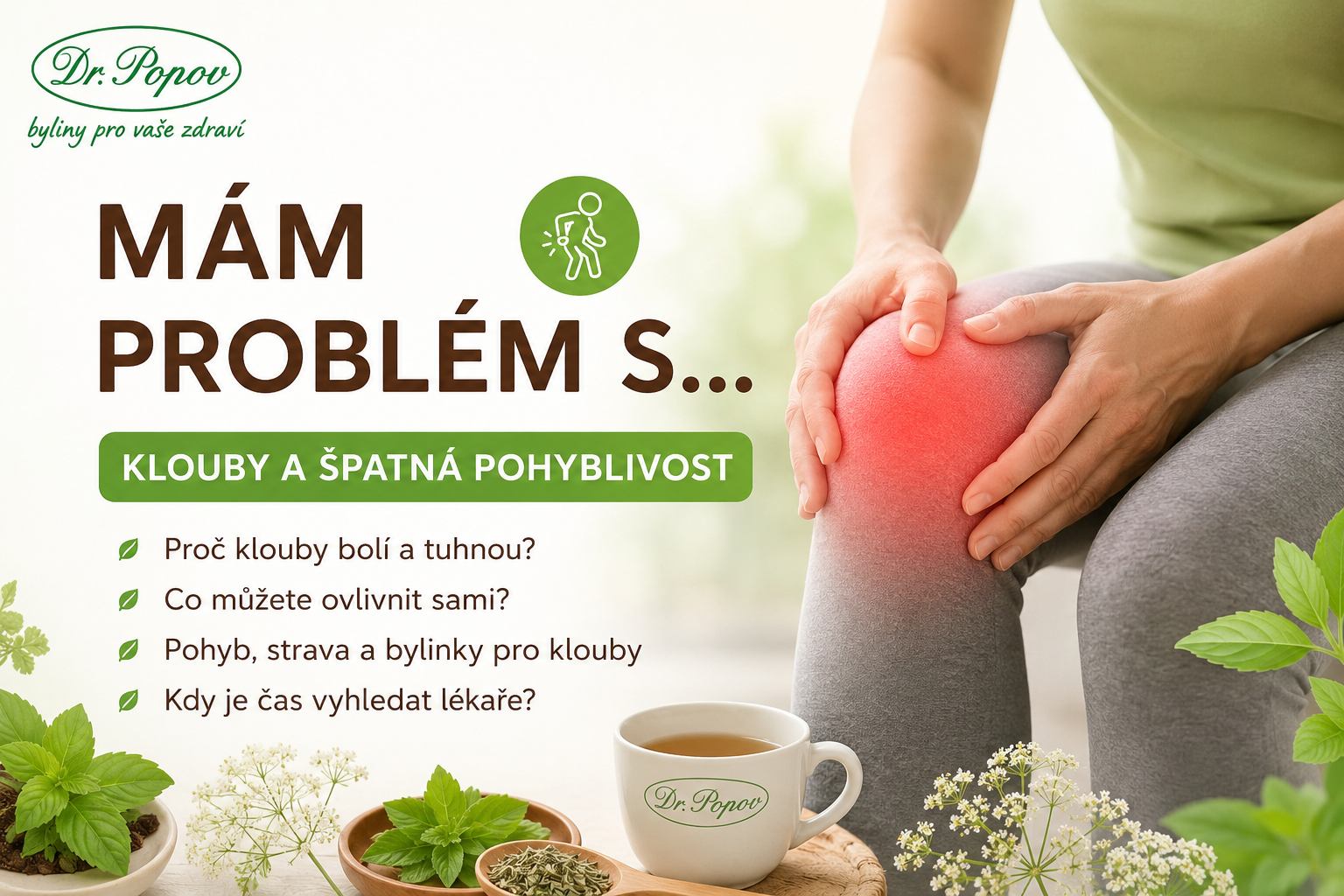 Dr. Popov
byliny pro vaše zdraví

MÁM PROBLÉM S...

KLOUBY A ŠPATNÁ POHYBLIVOST

Proč klouby bolí a tuhnou?
Co můžete ovlivnit sami?
Pohyb, strava a bylinky pro klouby
Kdy je čas vyhledat lékaře?

Dr. Popov